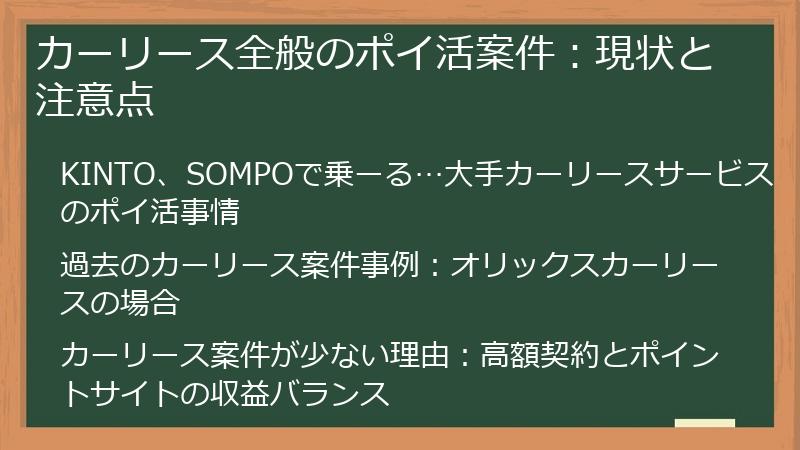 カーリース全般のポイ活案件：現状と注意点

KINTO、SOMPOで乗ーる…大手カーリースサービスのポイ活事情

過去のカーリース案件事例：オリックスカーリースの場合

カーリース案件が少ない理由：高額契約とポイントサイトの収益バランス